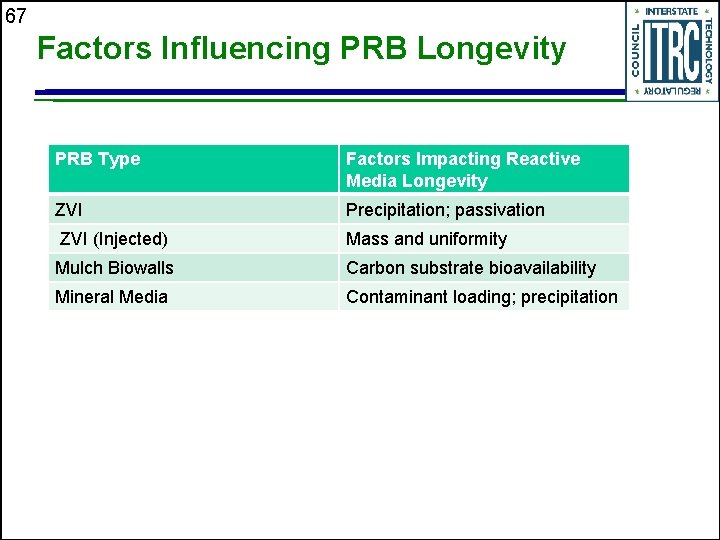 67

Factors Influencing PRB Longevity

INTERSTATE TECHNOLOGY REGULATORY COUNCIL
ITRC

| PRB Type | Factors Impacting Reactive Media Longevity |
|---|---|
| ZVI | Precipitation; passivation |
| ZVI (Injected) | Mass and uniformity |
| Mulch Biowalls | Carbon substrate bioavailability |
| Mineral Media | Contaminant loading; precipitation |